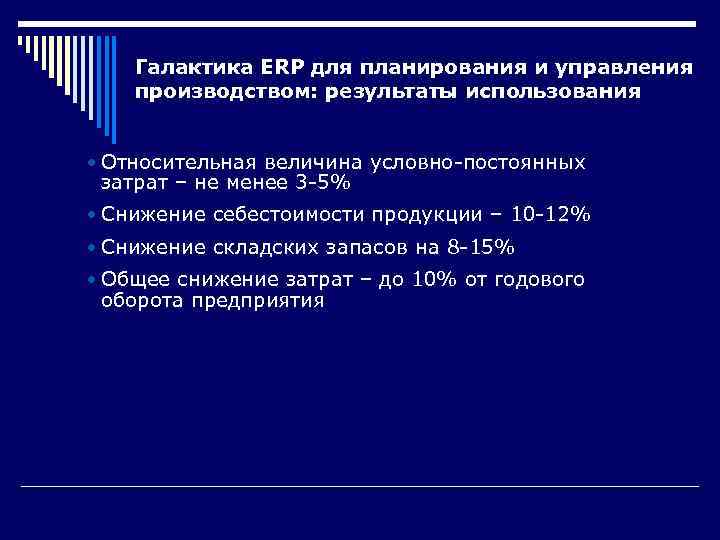 Галактика ERP для планирования и управления производством: результаты использования

• Относительная величина условно-постоянных затрат – не менее 3-5%
• Снижение себестоимости продукции – 10-12%
• Снижение складских запасов на 8-15%
• Общее снижение затрат – до 10% от годового оборота предприятия